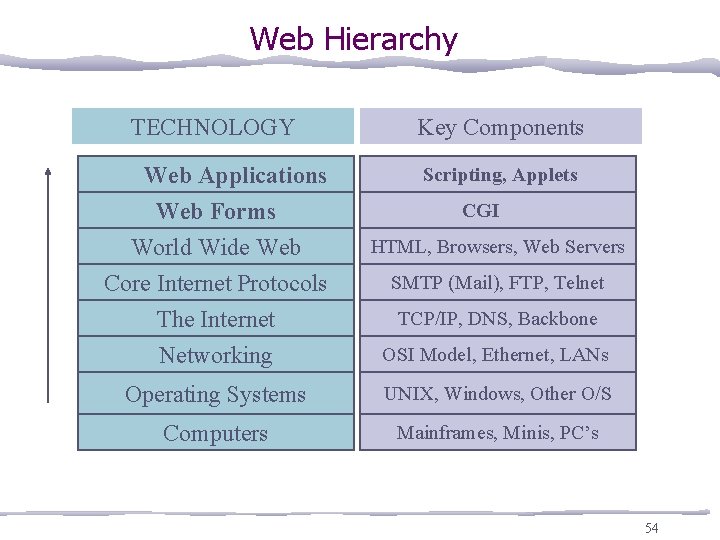 Web Hierarchy

| TECHNOLOGY | Key Components |
|---|---|
| Web Applications | Scripting, Applets |
| Web Forms | CGI |
| World Wide Web | HTML, Browsers, Web Servers |
| Core Internet Protocols | SMTP (Mail), FTP, Telnet |
| The Internet | TCP/IP, DNS, Backbone |
| Networking | OSI Model, Ethernet, LANs |
| Operating Systems | UNIX, Windows, Other O/S |
| Computers | Mainframes, Minis, PC's |

54